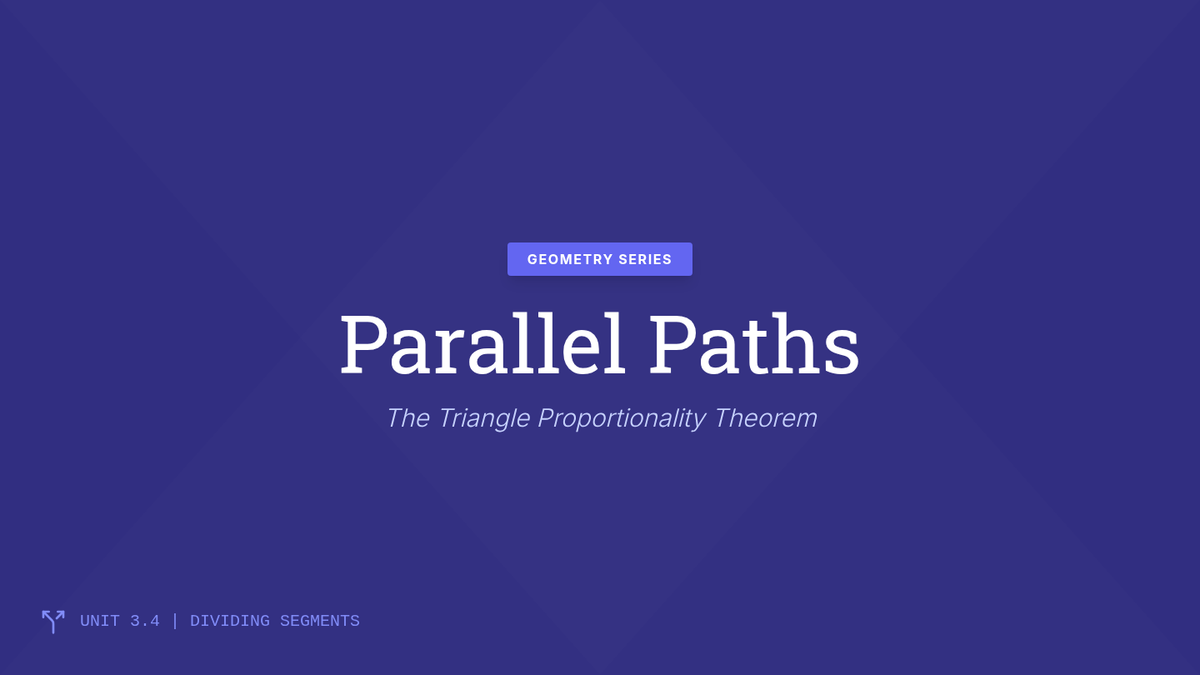 GEOMETRY SERIES

Parallel Paths

The Triangle Proportionality Theorem

UNIT 3.4 | DIVIDING SEGMENTS